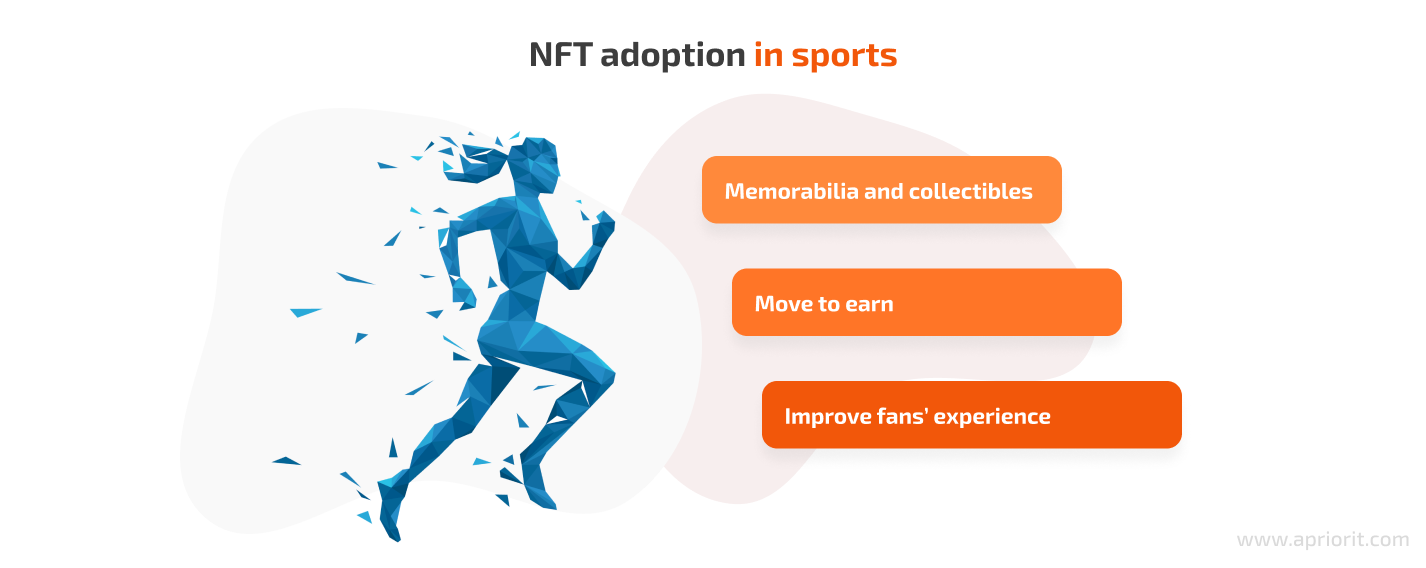 NFT adoption in sports

Memorabilia and collectibles

Move to earn

Improve fans' experience

www.apriorit.com